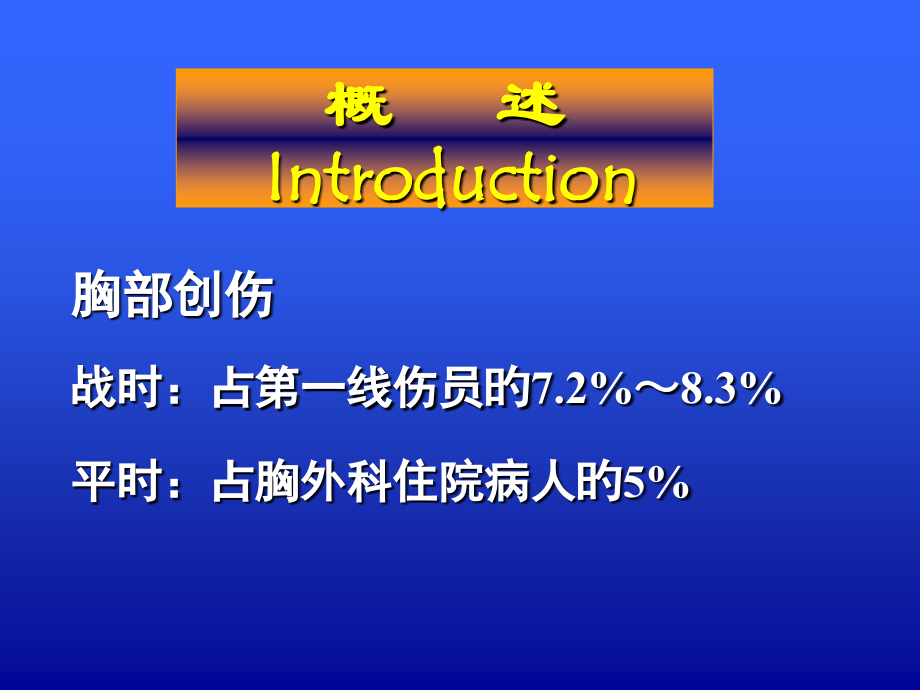 概　述
Introduction

胸部创伤

战时：占第一线伤员的7.2%～8.3%

平时：占胸外科住院病人的5%